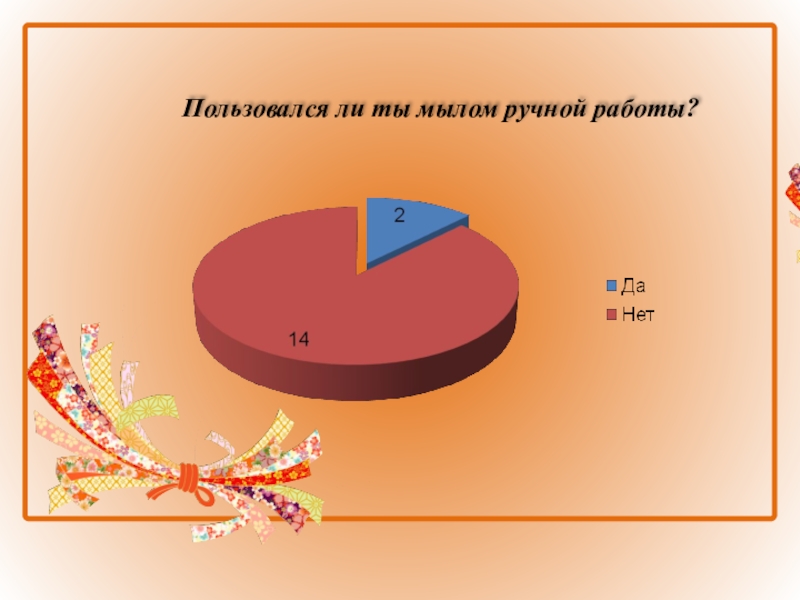 Пользовался ли ты мылом ручной работы?

2

14

Да
Нет